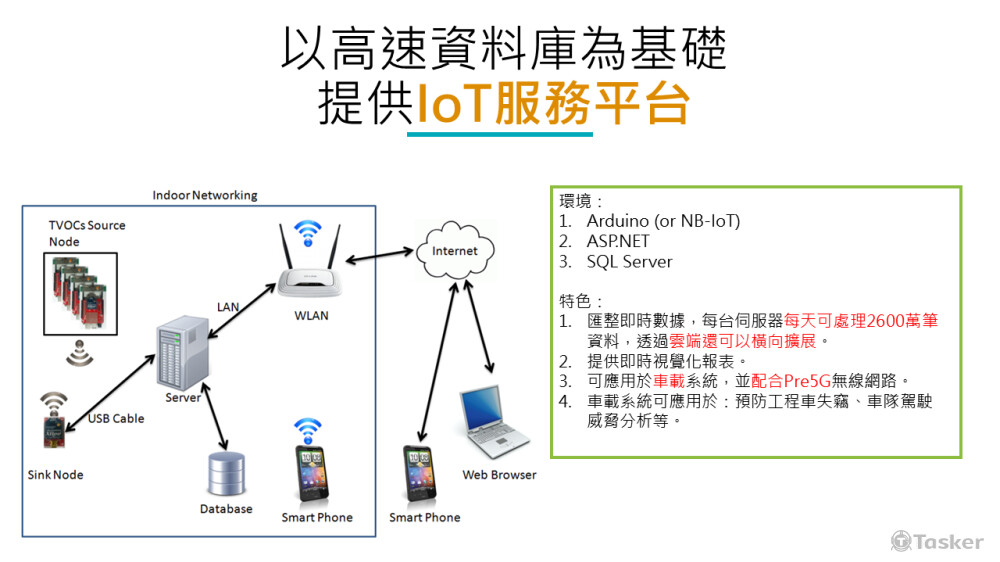 以高速資料庫為基礎
提供IoT服務平台

Indoor Networking

TVOCs Source Node

LAN

WLAN

Internet

Server

USB Cable

Sink Node

Database

Smart Phone

Smart Phone

Web Browser

環境：
1. Arduino (or NB-IoT)
2. ASP.NET
3. SQL Server

特色：
1. 匯整即時數據，每台伺服器每天可處理2600萬筆資料，透過雲端還可以橫向擴展。
2. 提供即時視覺化報表。
3. 可應用於車載系統，並配合Pre5G無線網路。
4. 車載系統可應用於：預防工程車失竊、車隊駕駛威脅分析等。

Tasker